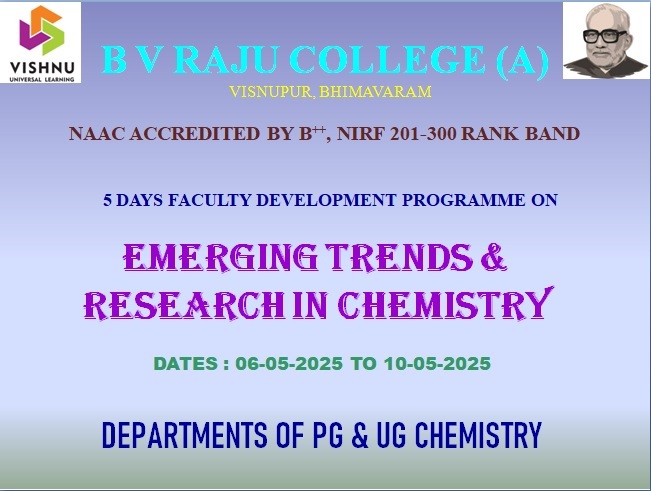 VISHNU
UNIVERSAL LEARNING

B V RAJU COLLEGE (A)

VISNUPUR, BHIMAVARAM

NAAC ACCREDITED BY B$^{++}$, NIRF 201-300 RANK BAND

5 DAYS FACULTY DEVELOPMENT PROGRAMME ON

EMERGING TRENDS & RESEARCH IN CHEMISTRY

DATES : 06-05-2025 TO 10-05-2025

DEPARTMENTS OF PG & UG CHEMISTRY